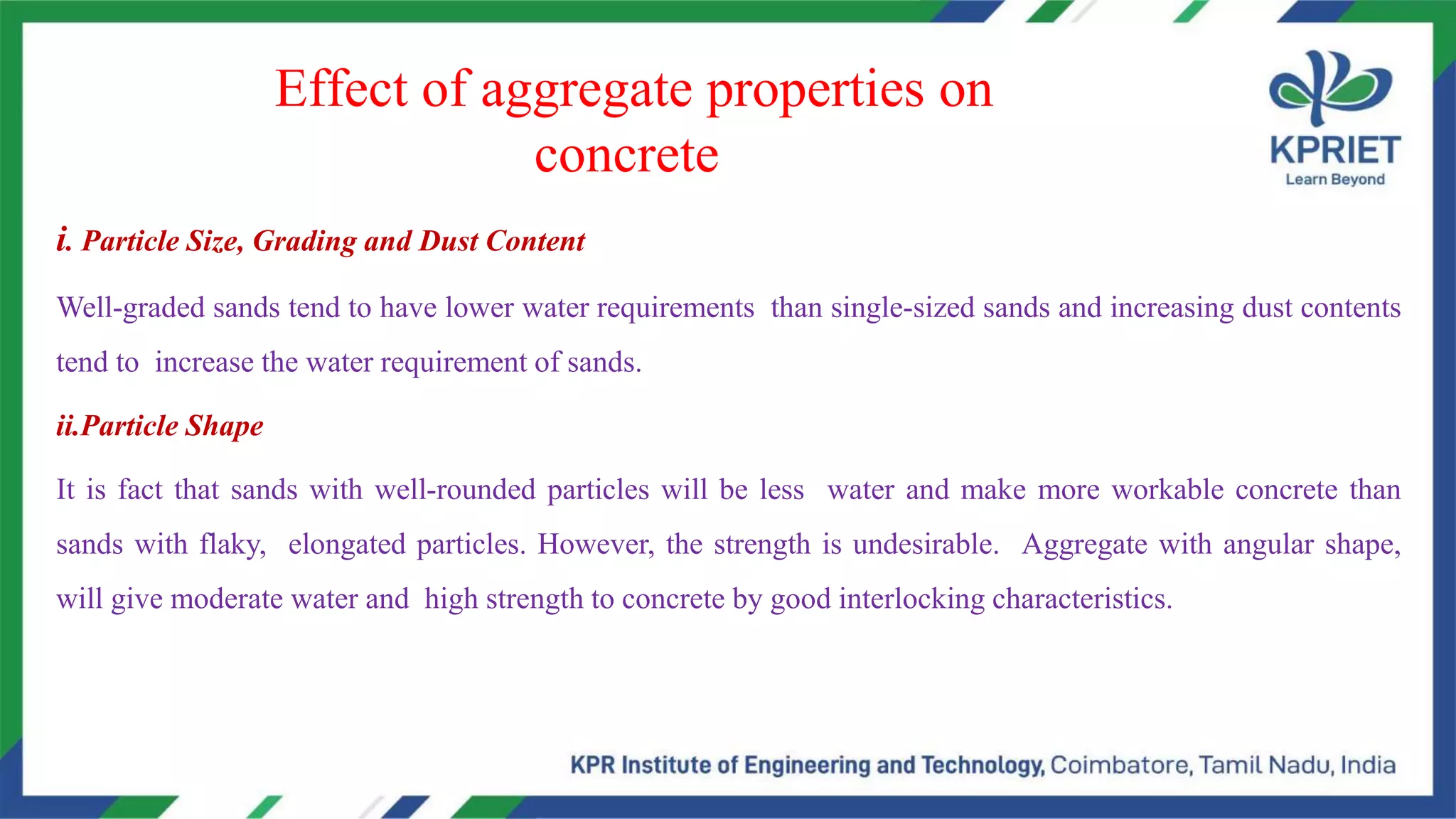 Effect of aggregate properties on concrete

KPRIET
Learn Beyond

i. Particle Size, Grading and Dust Content

Well-graded sands tend to have lower water requirements than single-sized sands and increasing dust contents tend to increase the water requirement of sands.

ii.Particle Shape

It is fact that sands with well-rounded particles will be less water and make more workable concrete than sands with flaky, elongated particles. However, the strength is undesirable. Aggregate with angular shape, will give moderate water and high strength to concrete by good interlocking characteristics.

KPR Institute of Engineering and Technology, Coimbatore, Tamil Nadu, India